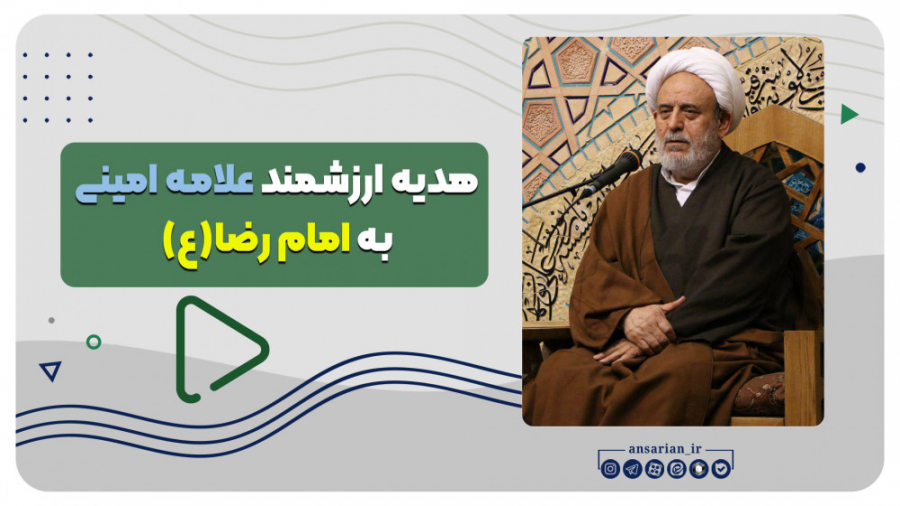 هدیه ارزشمند علامه امینی
به امام رضا(ع)

ansarian_ir